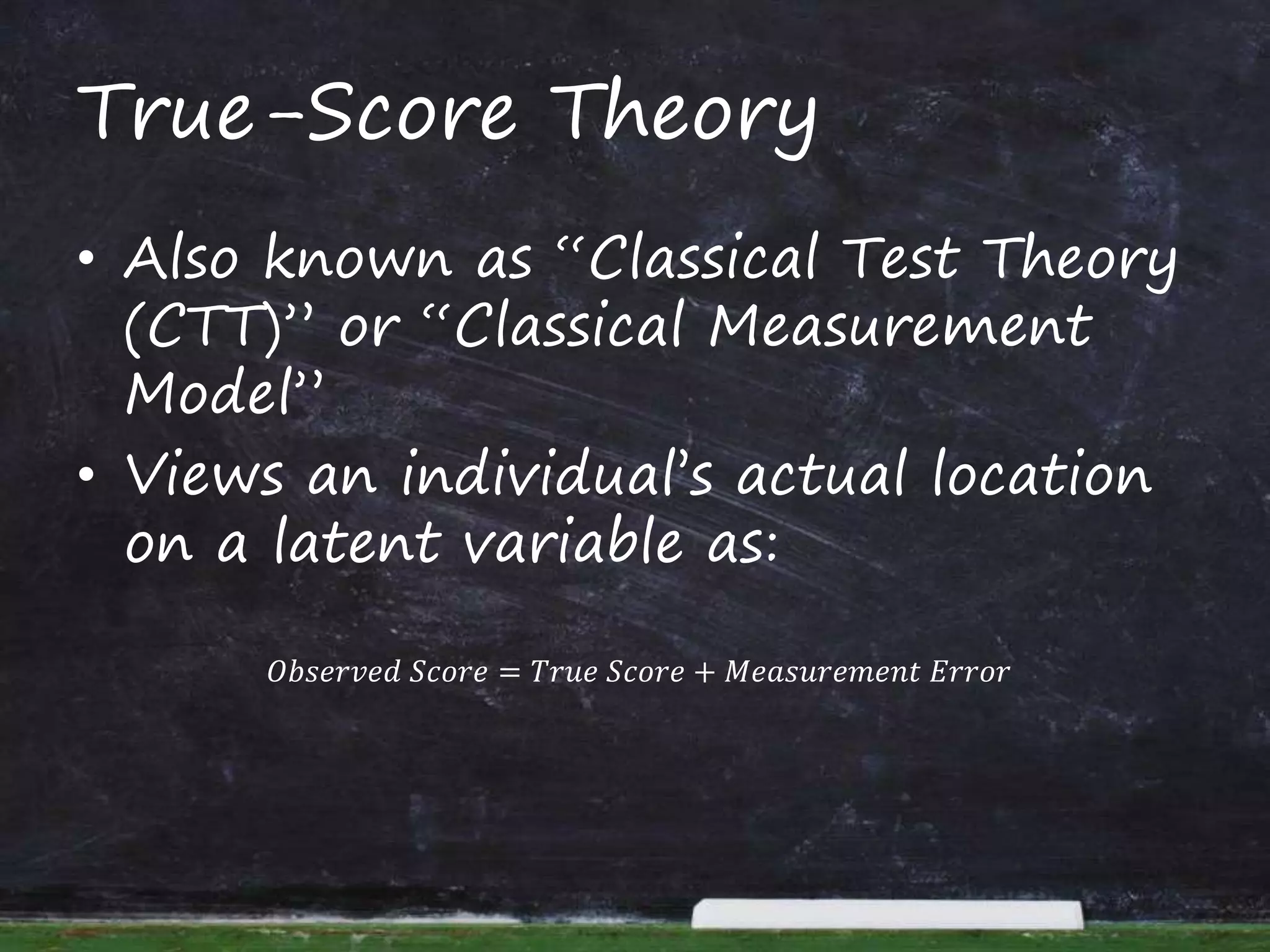 True-Score Theory

• Also known as “Classical Test Theory (CTT)” or “Classical Measurement Model”
• Views an individual’s actual location on a latent variable as:

$Observed\ Score = True\ Score + Measurement\ Error$